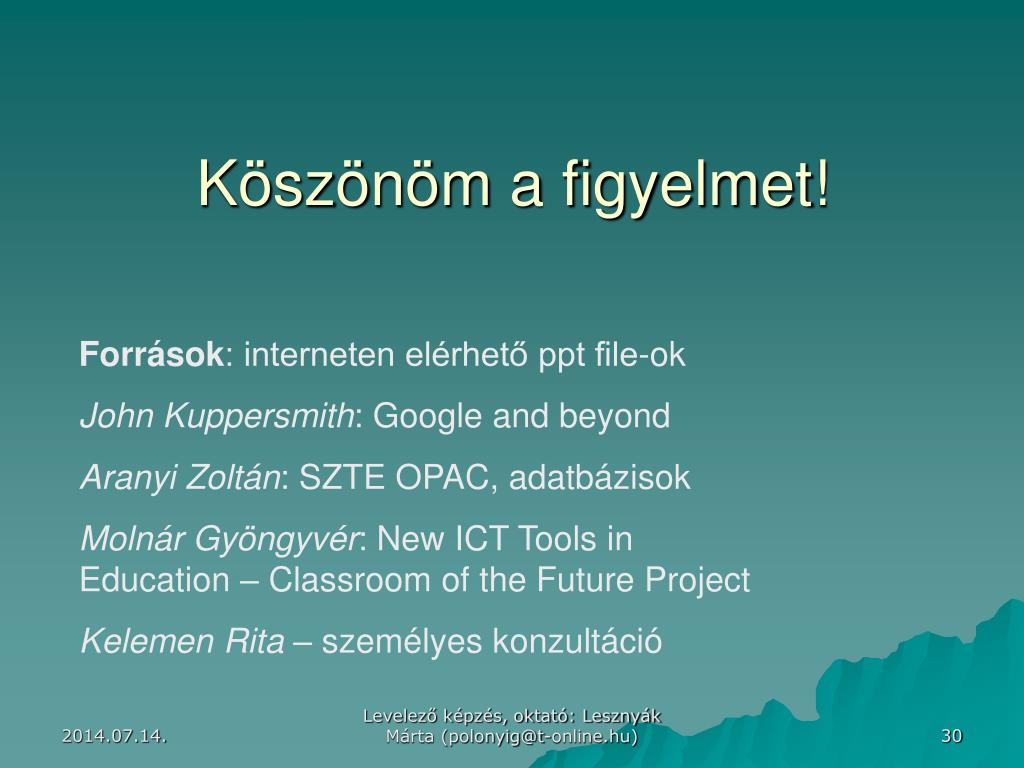 Köszönöm a figyelmet!

Források: interneten elérhető ppt file-ok

John Kuppersmith: Google and beyond

Aranyi Zoltán: SZTE OPAC, adatbázisok

Molnár Gyöngyvér: New ICT Tools in Education – Classroom of the Future Project

Kelemen Rita – személyes konzultáció

2014.07.14.

Levelező képzés, oktató: Lesznyák Márta (polonyig@t-online.hu)

30